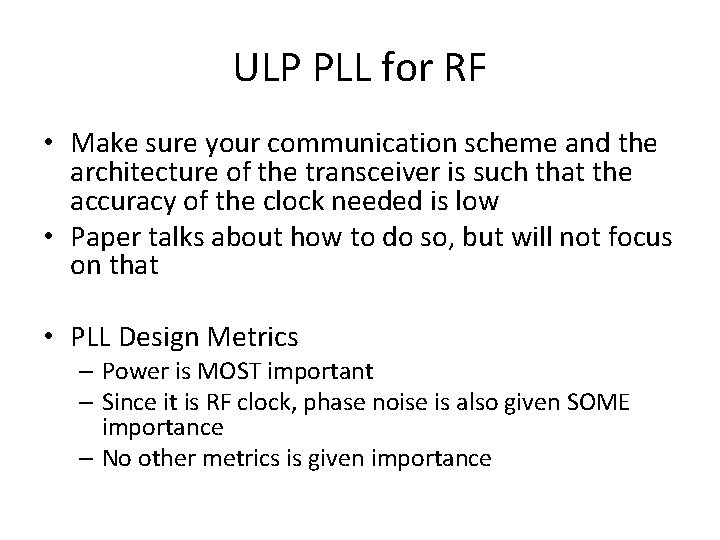 ULP PLL for RF

• Make sure your communication scheme and the architecture of the transceiver is such that the accuracy of the clock needed is low
• Paper talks about how to do so, but will not focus on that

• PLL Design Metrics
– Power is MOST important
– Since it is RF clock, phase noise is also given SOME importance
– No other metrics is given importance